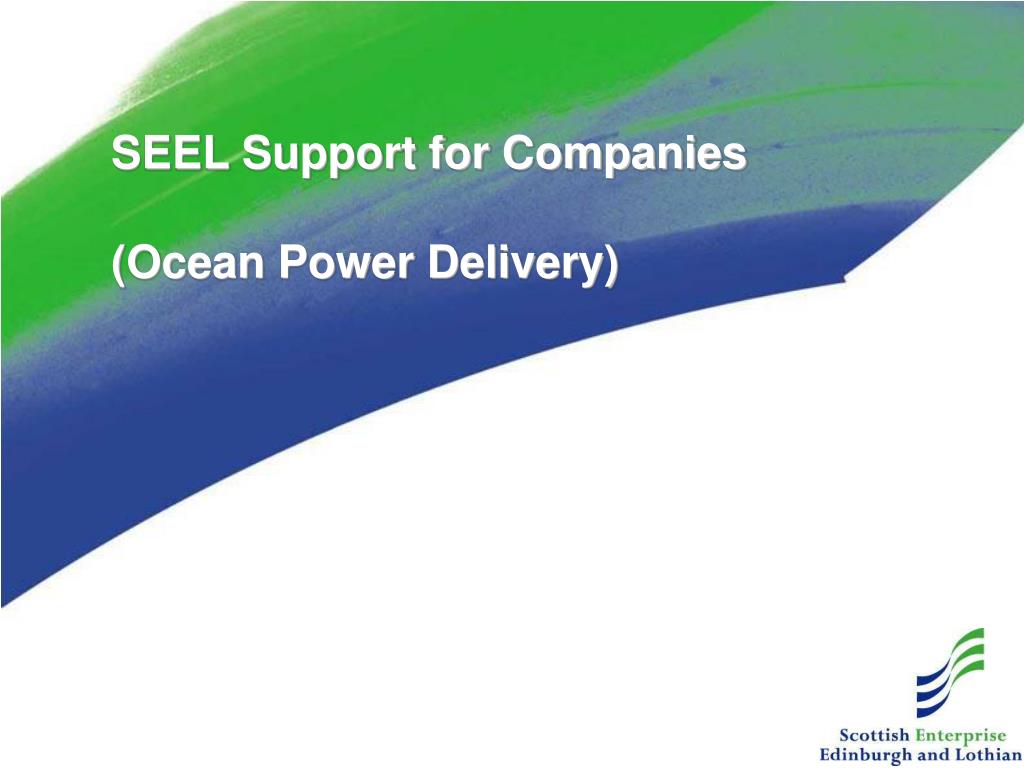 SEEL Support for Companies

(Ocean Power Delivery)

Scottish Enterprise
Edinburgh and Lothian